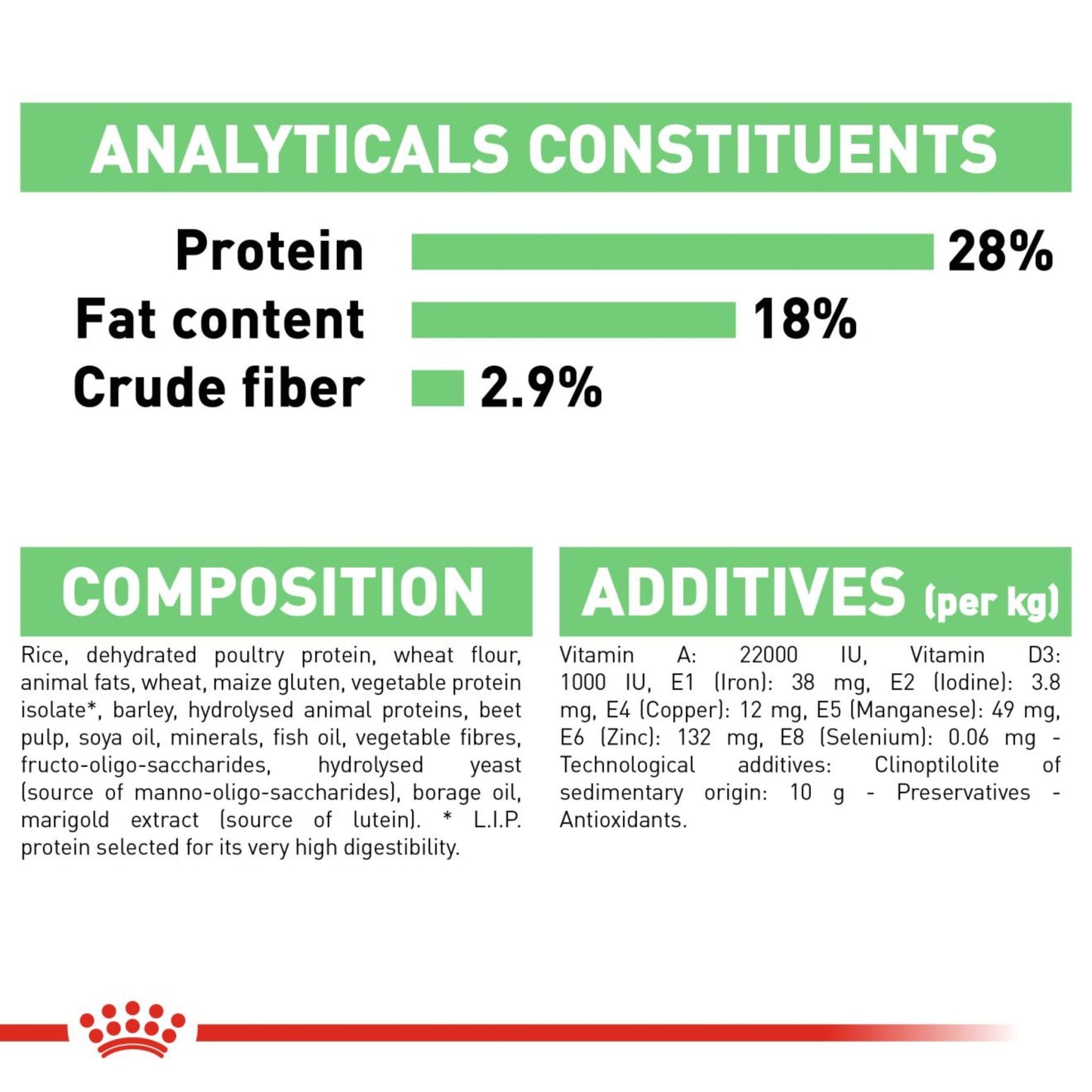 ANALYTICALS CONSTITUENTS

Protein 28%
Fat content 18%
Crude fiber 2.9%

COMPOSITION

Rice, dehydrated poultry protein, wheat flour, animal fats, wheat, maize gluten, vegetable protein isolate*, barley, hydrolysed animal proteins, beet pulp, soya oil, minerals, fish oil, vegetable fibres, fructo-oligo-saccharides, hydrolysed yeast (source of manno-oligo-saccharides), borage oil, marigold extract (source of lutein). * L.I.P. protein selected for its very high digestibility.

ADDITIVES (per kg)

Vitamin A: 22000 IU, Vitamin D3: 1000 IU, E1 (Iron): 38 mg, E2 (Iodine): 3.8 mg, E4 (Copper): 12 mg, E5 (Manganese): 49 mg, E6 (Zinc): 132 mg, E8 (Selenium): 0.06 mg - Technological additives: Clinoptilolite of sedimentary origin: 10 g - Preservatives - Antioxidants.